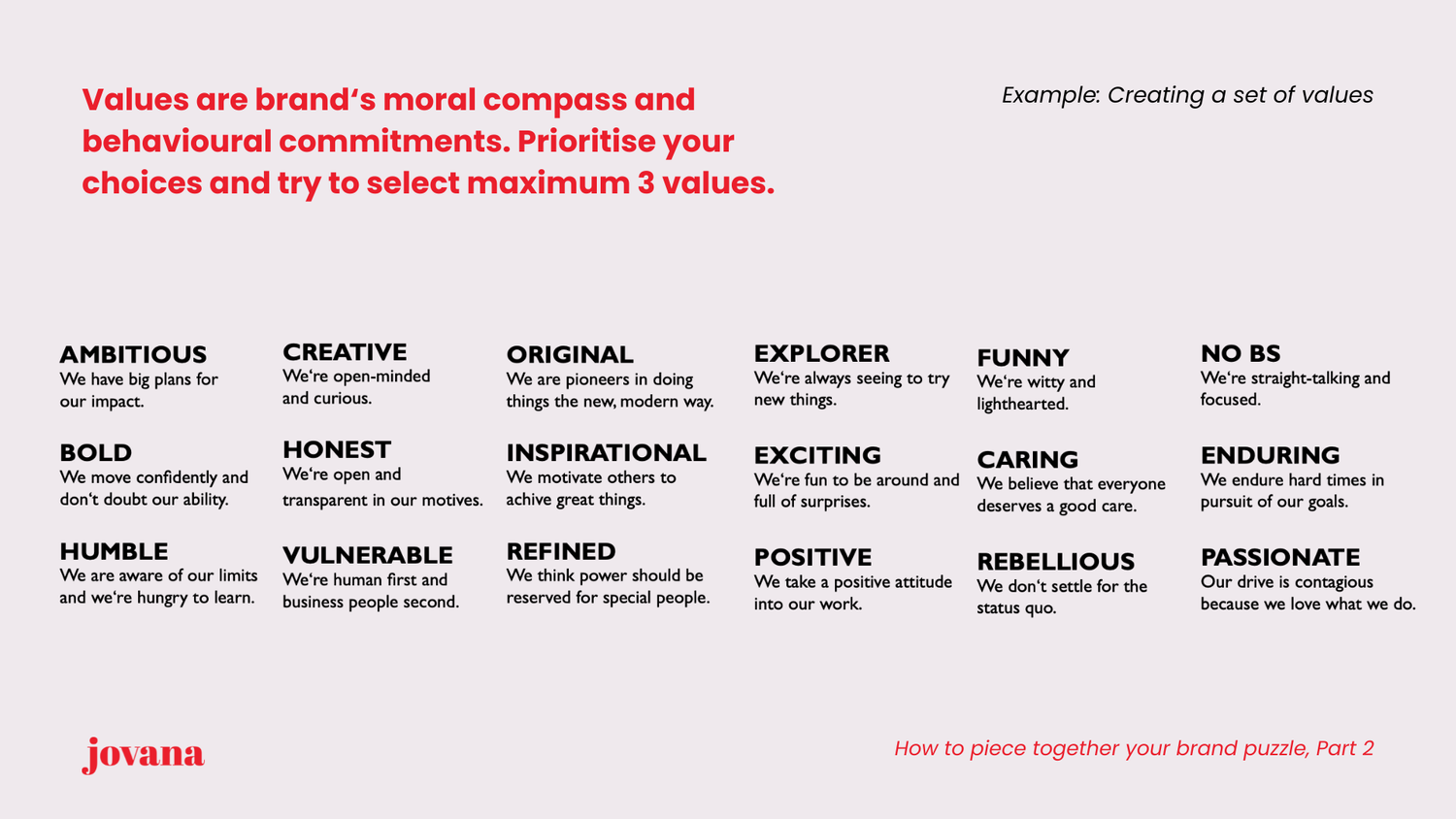 Values are brand's moral compass and behavioural commitments. Prioritise your choices and try to select maximum 3 values.

Example: Creating a set of values

AMBITIOUS
We have big plans for our impact.

BOLD
We move confidently and don't doubt our ability.

HUMBLE
We are aware of our limits and we're hungry to learn.

CREATIVE
We're open-minded and curious.

HONEST
We're open and transparent in our motives.

VULNERABLE
We're human first and business people second.

ORIGINAL
We are pioneers in doing things the new, modern way.

INSPIRATIONAL
We motivate others to achive great things.

REFINED
We think power should be reserved for special people.

EXPLORER
We're always seeing to try new things.

EXCITING
We're fun to be around and full of surprises.

POSITIVE
We take a positive attitude into our work.

FUNNY
We're witty and lighthearted.

CARING
We believe that everyone deserves a good care.

REBELLIOUS
We don't settle for the status quo.

NO BS
We're straight-talking and focused.

ENDURING
We endure hard times in pursuit of our goals.

PASSIONATE
Our drive is contagious because we love what we do.

jovana

How to piece together your brand puzzle, Part 2